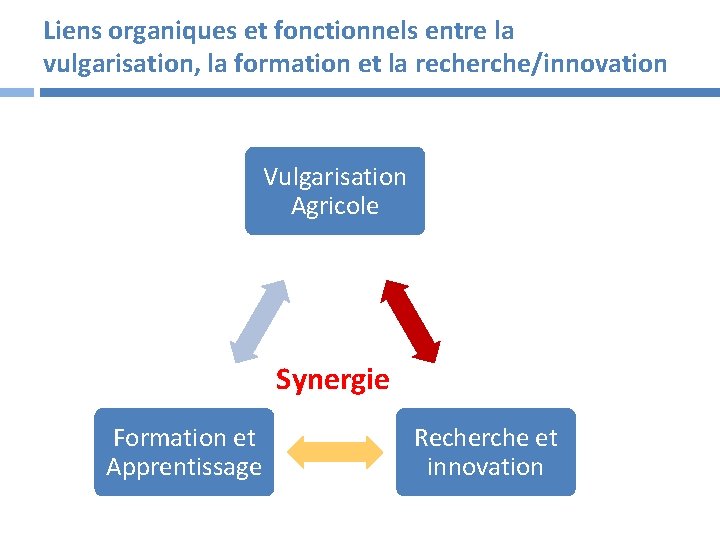 Liens organiques et fonctionnels entre la vulgarisation, la formation et la recherche/innovation

Vulgarisation Agricole

Synergie

Formation et Apprentissage

Recherche et innovation